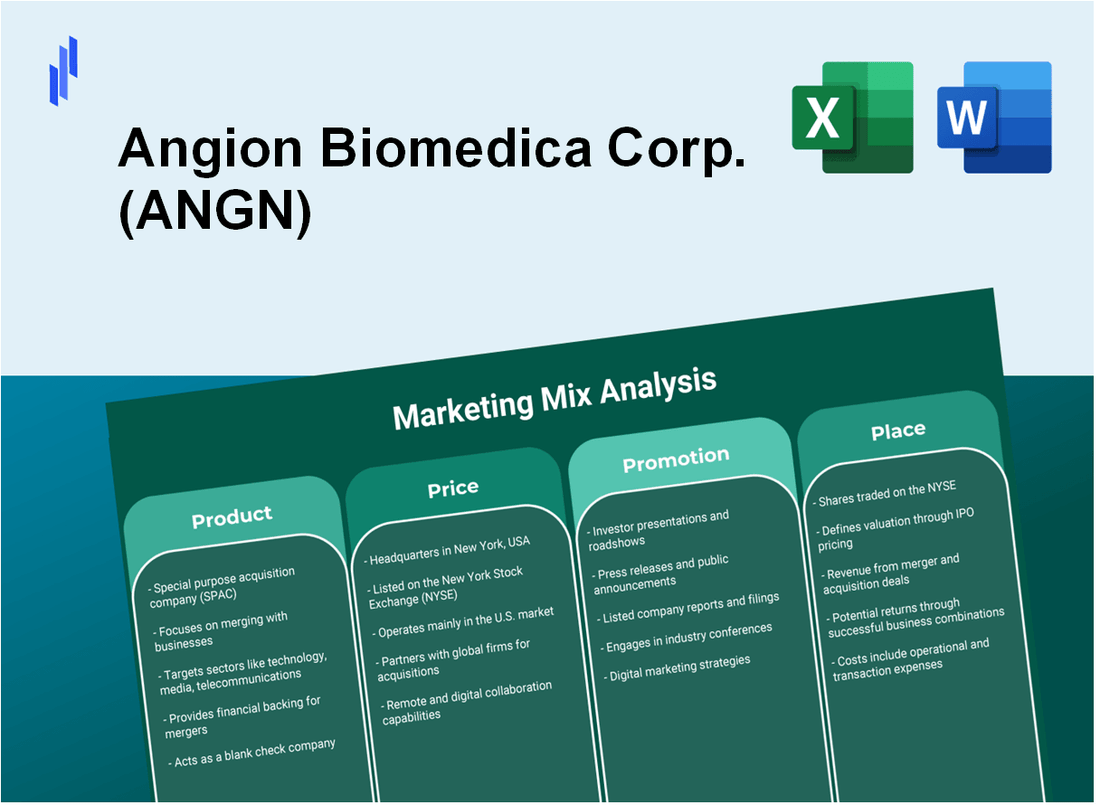 Angion Biomedica Corp. (ANGN)

X

W

Marketing Mix Analysis

Product

- Special purpose acquisition company (SPAC)

- Focuses on merging with businesses

- Targets sectors like technology, media, telecommunications

- Provides financial backing for mergers

- Acts as a blank check company

Price

- Headquarters in New York, USA

- Listed on the New York Stock Exchange (NYSE)

- Operates mainly in the U.S. market

- Partners with global firms for acquisitions

- Remote and digital collaboration capabilities

Promotion

- Investor presentations and roadshows

- Press releases and public announcements

- Listed company reports and filings

- Engages in industry conferences

- Digital marketing strategies

Place

- Shares traded on the NYSE

- Defines valuation through IPO pricing

- Revenue from merger and acquisition deals

- Potential returns through successful business combinations

- Costs include operational and transaction expenses